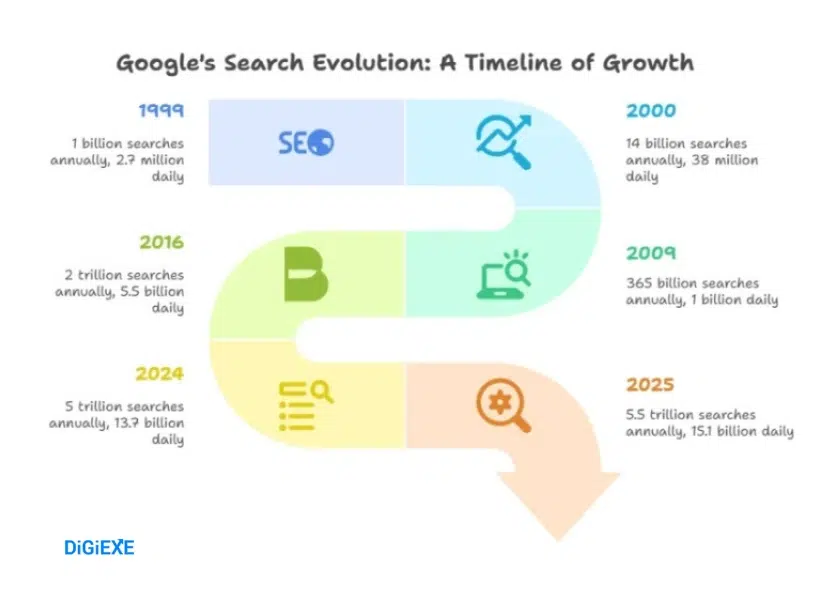 Google's Search Evolution: A Timeline of Growth

1999
1 billion searches annually, 2.7 million daily

SEO

2000
14 billion searches annually, 38 million daily

2016
2 trillion searches annually, 5.5 billion daily

2009
365 billion searches annually, 1 billion daily

2024
5 trillion searches annually, 13.7 billion daily

2025
5.5 trillion searches annually, 15.1 billion daily

DiGiEXE